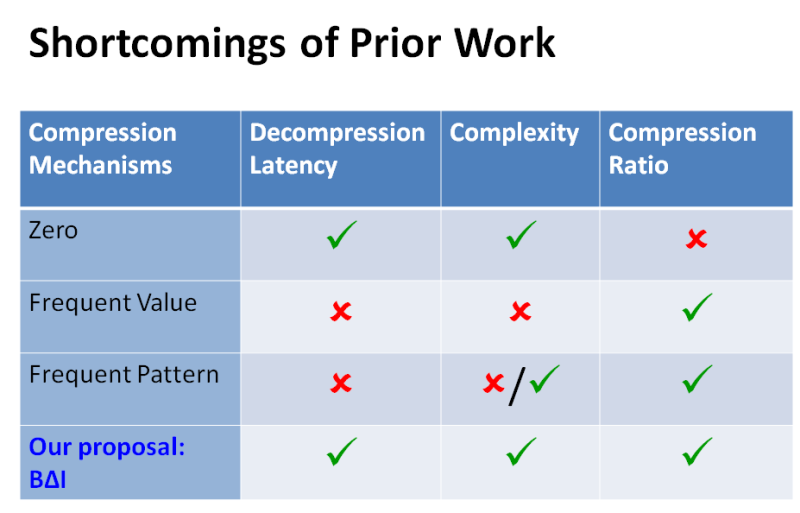 Shortcomings of Prior Work

| Compression Mechanisms | Decompression Latency | Complexity | Compression Ratio |
|---|---|---|---|
| Zero | ✓ | ✓ | ✗ |
| Frequent Value | ✗ | ✗ | ✓ |
| Frequent Pattern | ✗ | ✗/✓ | ✓ |
| Our proposal: BΔI | ✓ | ✓ | ✓ |